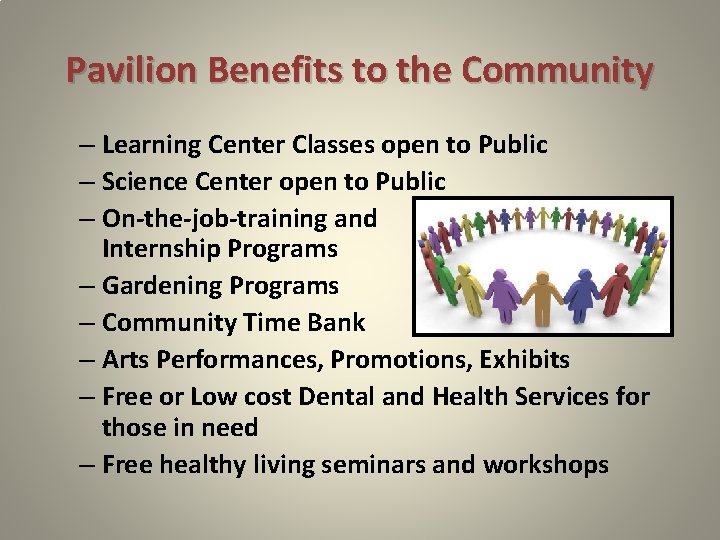 Pavilion Benefits to the Community

– Learning Center Classes open to Public
– Science Center open to Public
– On-the-job-training and Internship Programs
– Gardening Programs
– Community Time Bank
– Arts Performances, Promotions, Exhibits
– Free or Low cost Dental and Health Services for those in need
– Free healthy living seminars and workshops